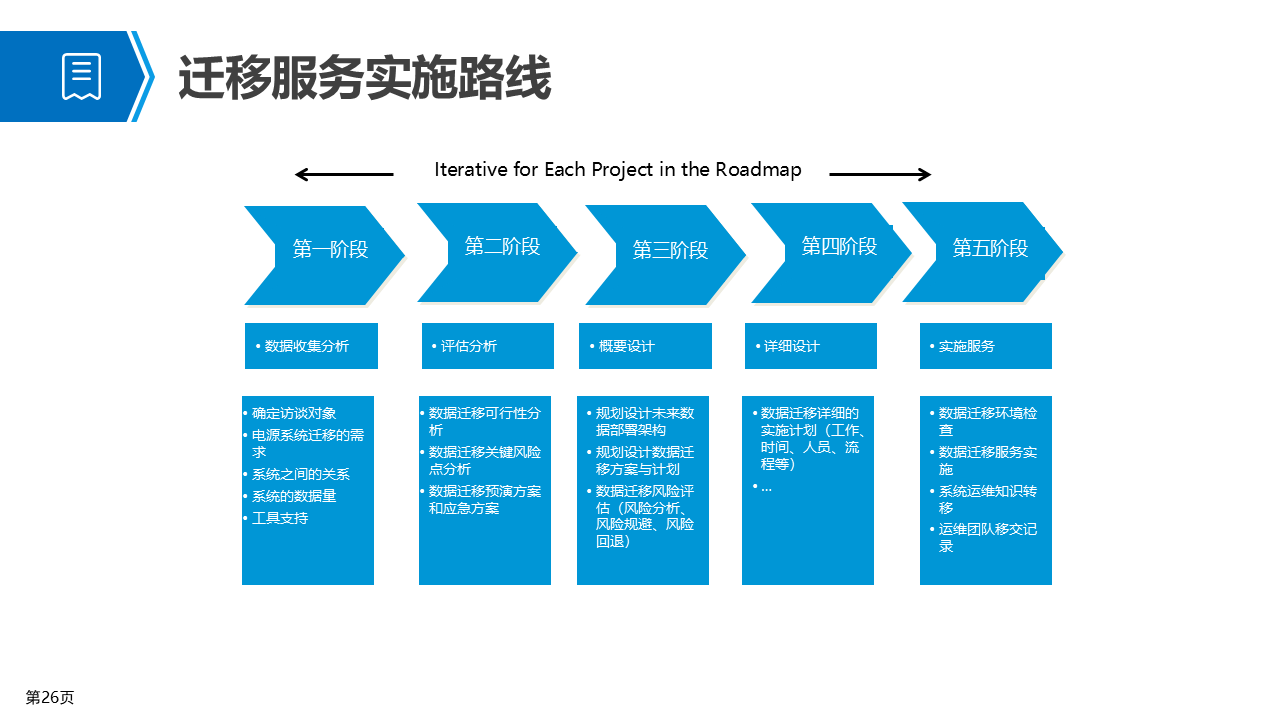 迁移服务实施路线

Iterative for Each Project in the Roadmap

第一阶段

第二阶段

第三阶段

第四阶段

第五阶段

• 数据收集分析

• 评估分析

• 概要设计

• 详细设计

• 实施服务

• 确定访谈对象
• 电源系统迁移的需求
• 系统之间的关系
• 系统的数据量
• 工具支持

• 数据迁移可行性分析
• 数据迁移关键风险点分析
• 数据迁移预演方案和应急方案

• 规划设计未来数据部署架构
• 规划设计数据迁移方案与计划
• 数据迁移风险评估（风险分析、风险规避、风险回退）

• 数据迁移详细的实施计划（工作、时间、人员、流程等）
• …

• 数据迁移环境检查
• 数据迁移服务实施
• 系统运维知识转移
• 运维团队移交记录

第26页